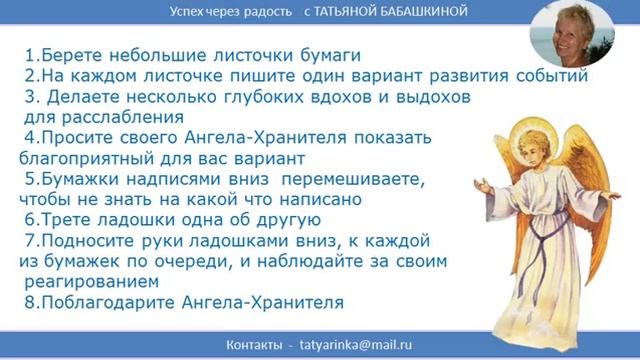 Успех через радость с ТАТЬЯНОЙ БАБАШКИНОЙ

1.Берете небольшие листочки бумаги
2.На каждом листочке пишите один вариант развития событий
3. Делаете несколько глубоких вдохов и выдохов для расслабления
4.Просите своего Ангела-Хранителя показать благоприятный для вас вариант
5.Бумажки надписями вниз перемешиваете, чтобы не знать на какой что написано
6.Трете ладошки одна об другую
7.Подносите руки ладошками вниз, к каждой из бумажек по очереди, и наблюдайте за своим реагированием
8.Поблагодарите Ангела-Хранителя

Контакты - tatyarinka@mail.ru